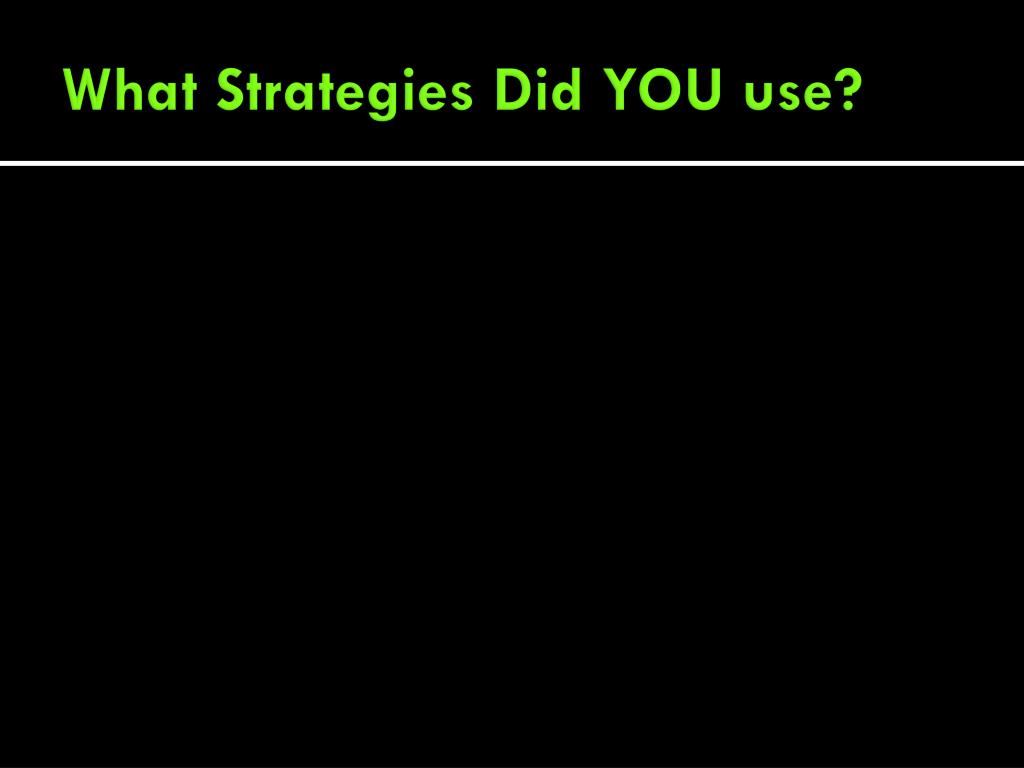 What Strategies Did YOU use?